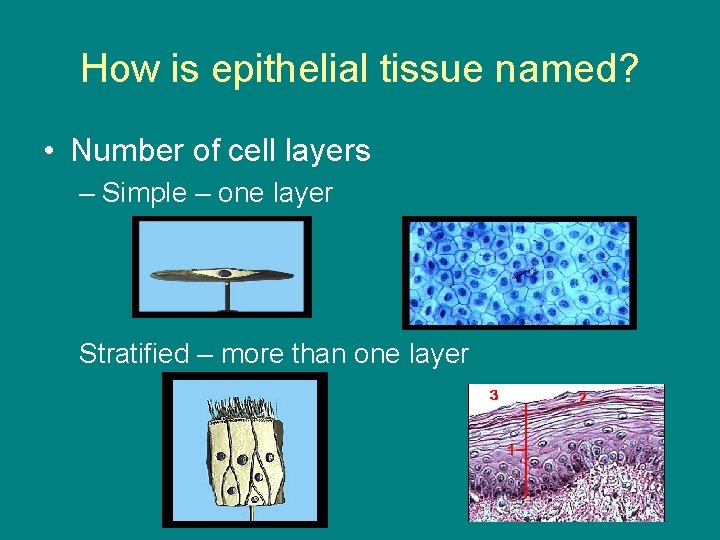 How is epithelial tissue named?

• Number of cell layers

– Simple – one layer

Stratified – more than one layer

3

2

1